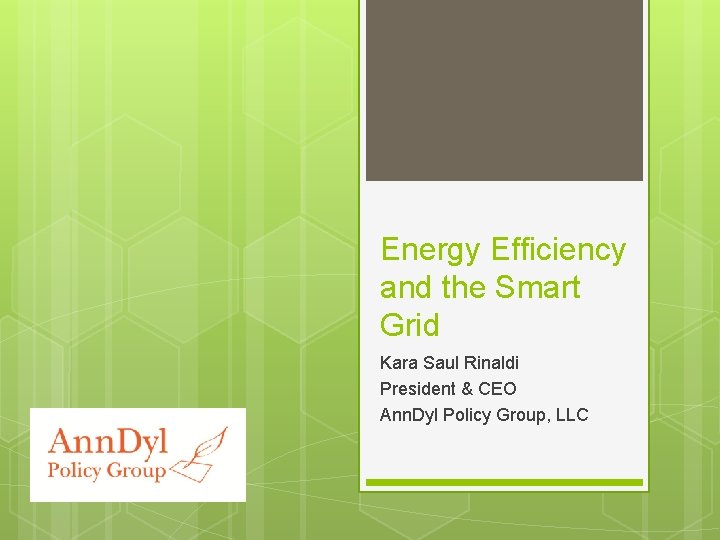 Energy Efficiency and the Smart Grid

Kara Saul Rinaldi
President & CEO
AnnDyl Policy Group, LLC

AnnDyl
Policy Group